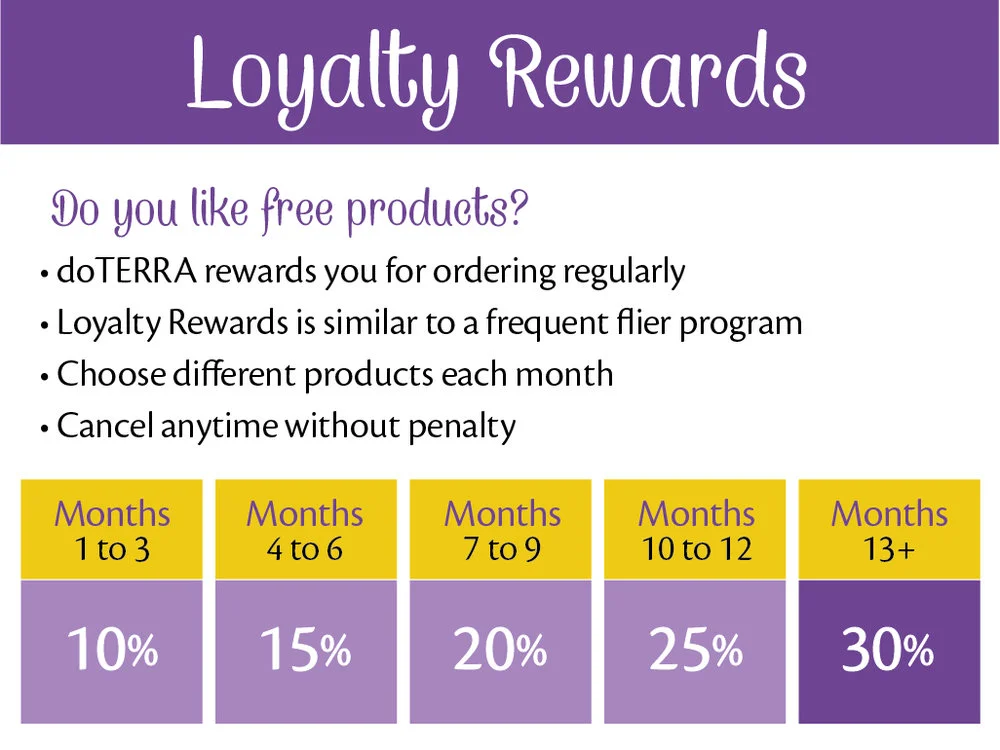 Loyalty Rewards

Do you like free products?

• doTERRA rewards you for ordering regularly
• Loyalty Rewards is similar to a frequent flier program
• Choose different products each month
• Cancel anytime without penalty

| Months 1 to 3 | Months 4 to 6 | Months 7 to 9 | Months 10 to 12 | Months 13+ |
|---|---|---|---|---|
| 10% | 15% | 20% | 25% | 30% |